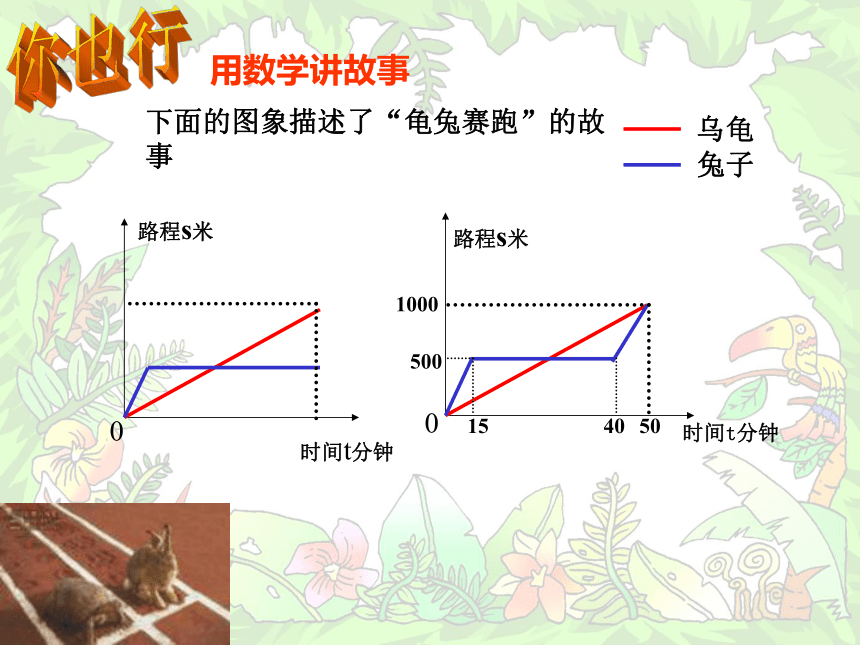 你也行

用数学讲故事

下面的图象描述了“龟兔赛跑”的故事

乌龟
兔子

路程s米
0
时间t分钟

路程s米
1000
500
0
15
40
50
时间t分钟